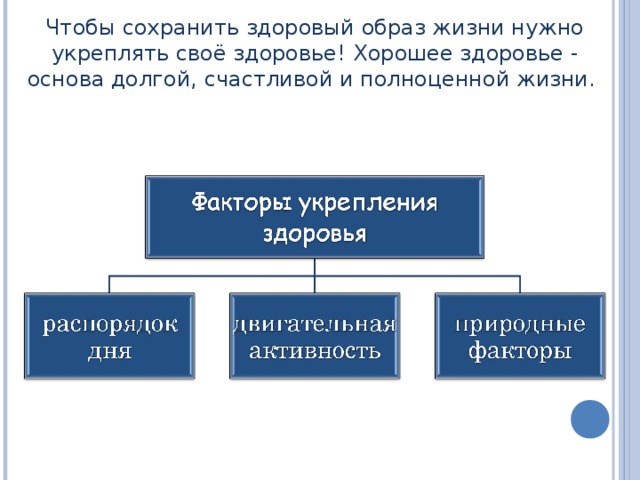 Чтобы сохранить здоровый образ жизни нужно укреплять своё здоровье! Хорошее здоровье - основа долгой, счастливой и полноценной жизни.

Факторы укрепления здоровья

распорядок дня

двигательная активность

природные факторы